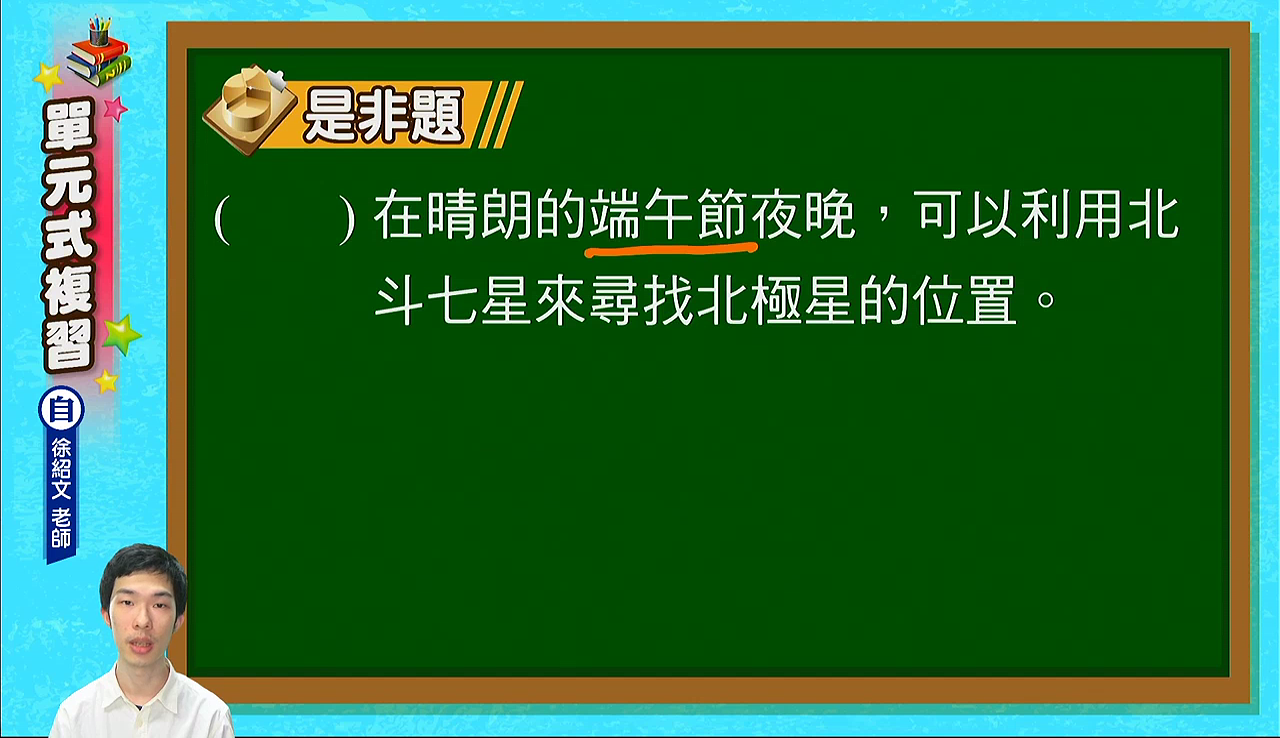 單元式複習

自

徐紹文 老師

是非題

(　　) 在晴朗的端午節夜晚，可以利用北斗七星來尋找北極星的位置。